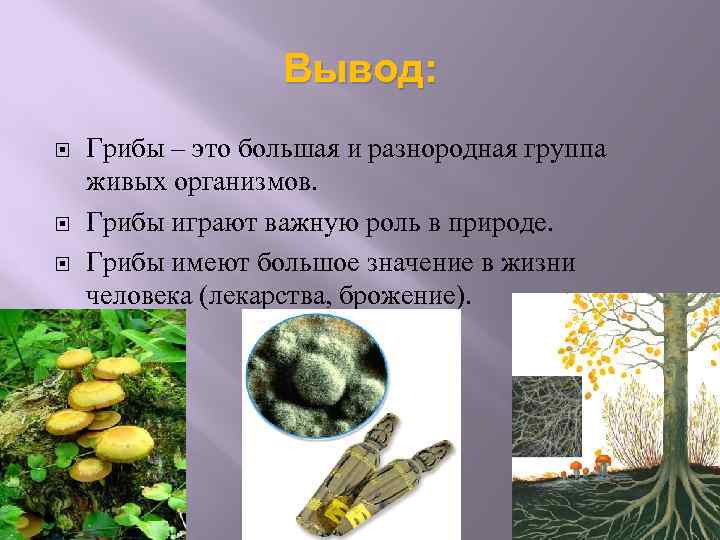 Вывод:

Грибы – это большая и разнородная группа живых организмов.

Грибы играют важную роль в природе.

Грибы имеют большое значение в жизни человека (лекарства, брожение).